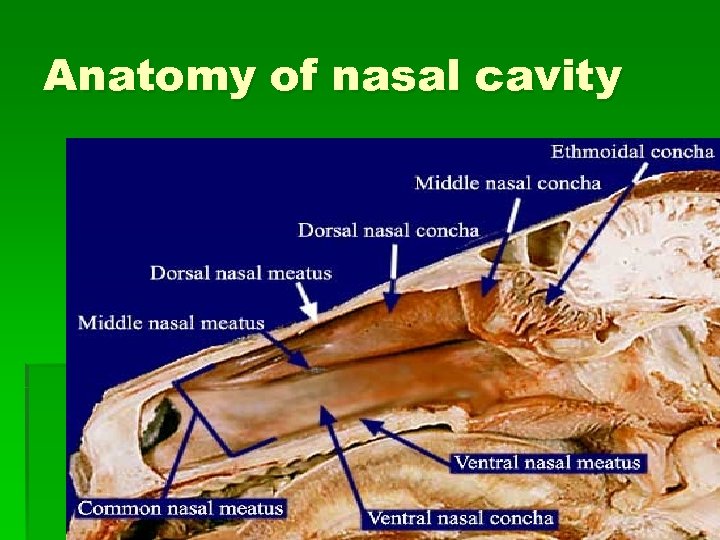 Anatomy of nasal cavity

Ethmoidal concha
Middle nasal concha
Dorsal nasal concha
Dorsal nasal meatus
Middle nasal meatus
Ventral nasal meatus
Common nasal meatus
Ventral nasal concha